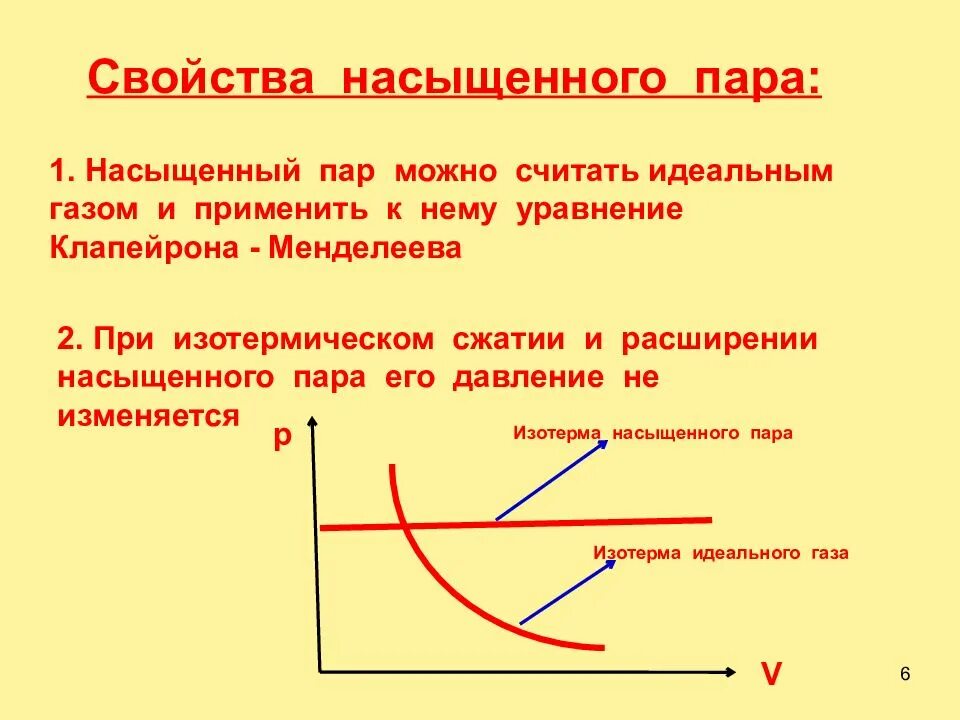 Свойства насыщенного пара:

1. Насыщенный пар можно считать идеальным газом и применить к нему уравнение Клапейрона - Менделеева

2. При изотермическом сжатии и расширении насыщенного пара его давление не изменяется

p

Изотерма насыщенного пара

Изотерма идеального газа

V

6